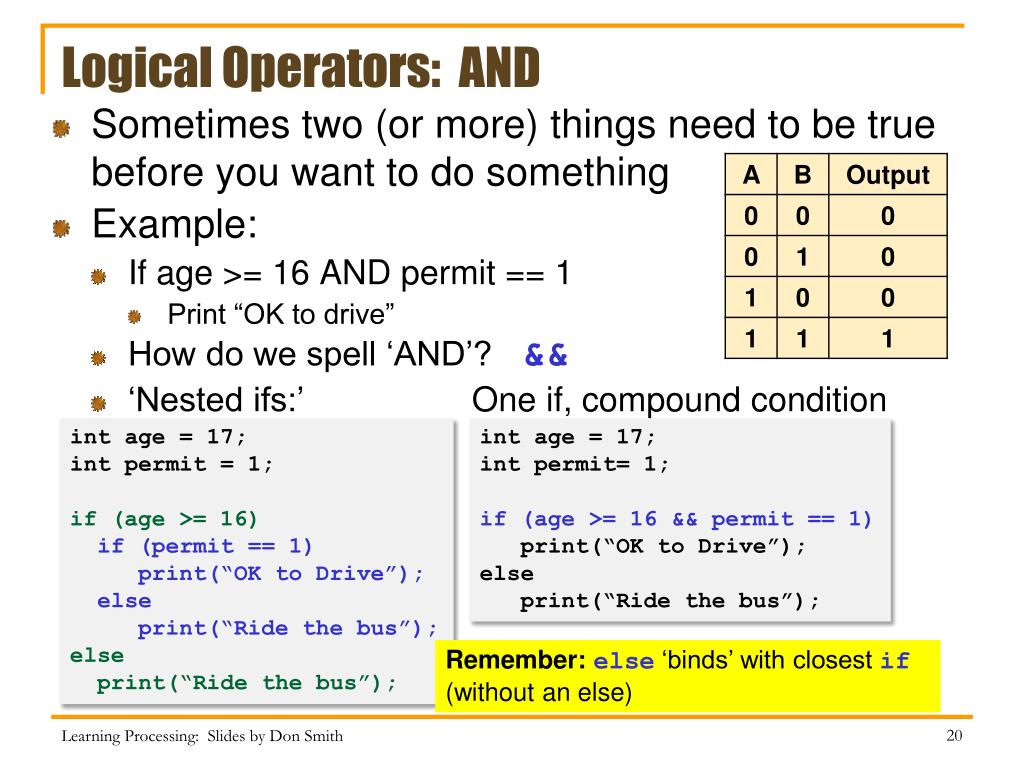 Logical Operators: AND

Sometimes two (or more) things need to be true before you want to do something

| A | B | Output |
|---|---|---|
| 0 | 0 | 0 |
| 0 | 1 | 0 |
| 1 | 0 | 0 |
| 1 | 1 | 1 |

Example:
If age >= 16 AND permit == 1
Print “OK to drive”
How do we spell ‘AND’? &&
‘Nested ifs:’

int age = 17;
int permit = 1;

if (age >= 16)
  if (permit == 1)
    print(“OK to Drive”);
  else
    print(“Ride the bus”);
else
  print(“Ride the bus”);

One if, compound condition

int age = 17;
int permit= 1;

if (age >= 16 && permit == 1)
   print(“OK to Drive”);
else
   print(“Ride the bus”);

Remember: else ‘binds’ with closest if (without an else)

Learning Processing: Slides by Don Smith

20